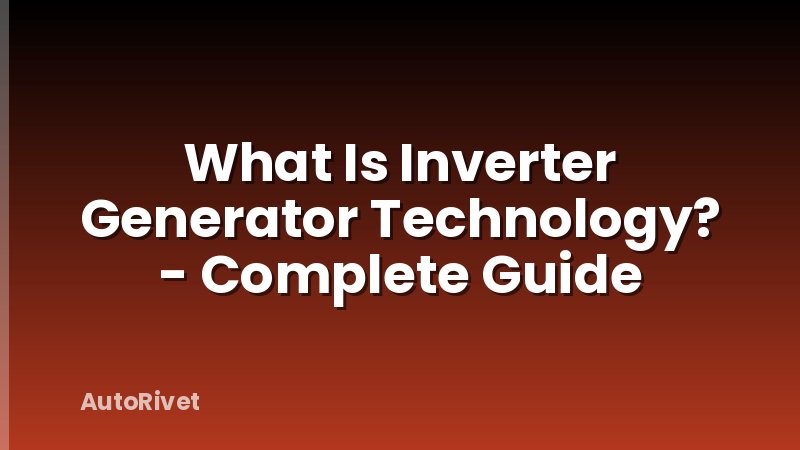 What Is Inverter Generator Technology? - Complete Guide

AutoRivet